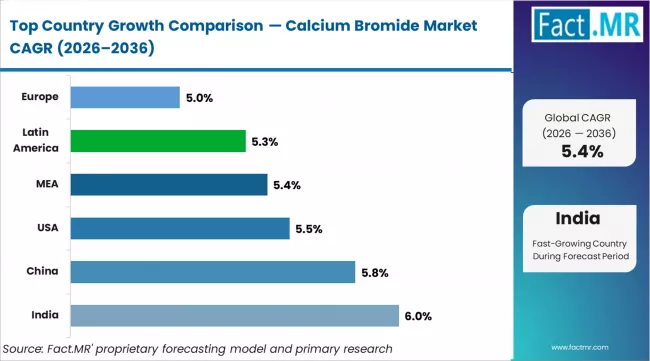 Top Country Growth Comparison — Calcium Bromide Market CAGR (2026–2036)

Fact.MR

Europe 5.0%

Latin America 5.3%

MEA 5.4%

USA 5.5%

China 5.8%

India 6.0%

Global CAGR (2026 — 2036) 5.4%

India

Fast-Growing Country During Forecast Period

Source: Fact.MR' proprietary forecasting model and primary research

www.factmr.com